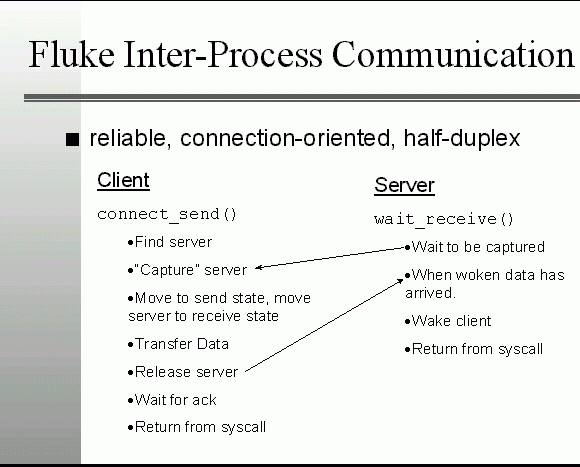 Fluke Inter-Process Communication

■ reliable, connection-oriented, half-duplex

Client

connect_send()

•Find server

•"Capture" server

•Move to send state, move server to receive state

•Transfer Data

•Release server

•Wait for ack

•Return from syscall

Server

wait_receive()

•Wait to be captured

•When woken data has arrived.

•Wake client

•Return from syscall